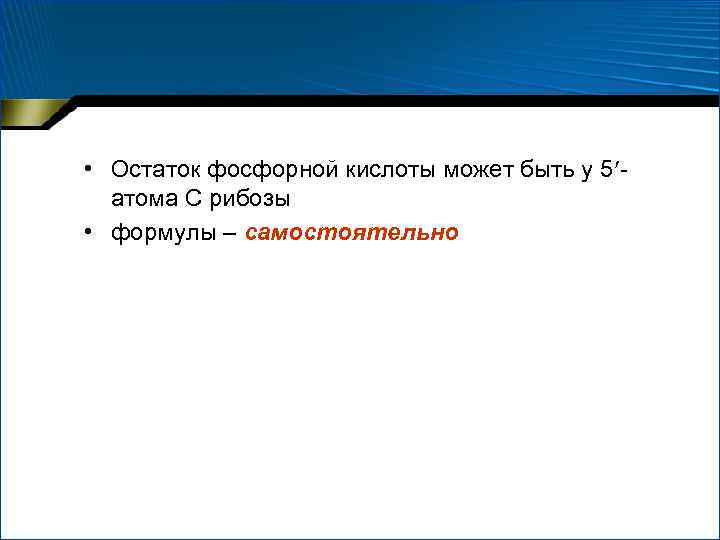 • Остаток фосфорной кислоты может быть у 5′-атома С рибозы
• формулы – самостоятельно